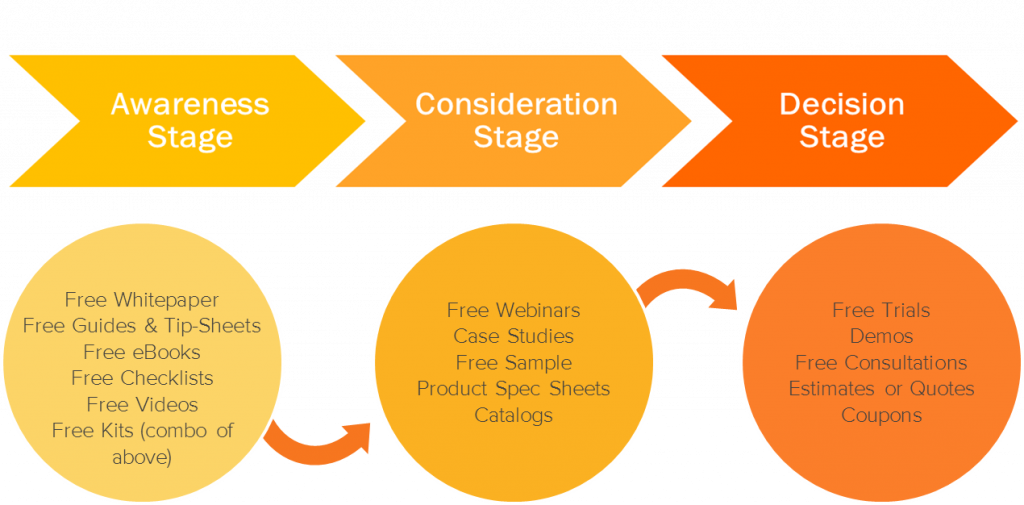 Awareness Stage

Consideration Stage

Decision Stage

Free Whitepaper
Free Guides & Tip-Sheets
Free eBooks
Free Checklists
Free Videos
Free Kits (combo of above)

Free Webinars
Case Studies
Free Sample
Product Spec Sheets
Catalogs

Free Trials
Demos
Free Consultations
Estimates or Quotes
Coupons